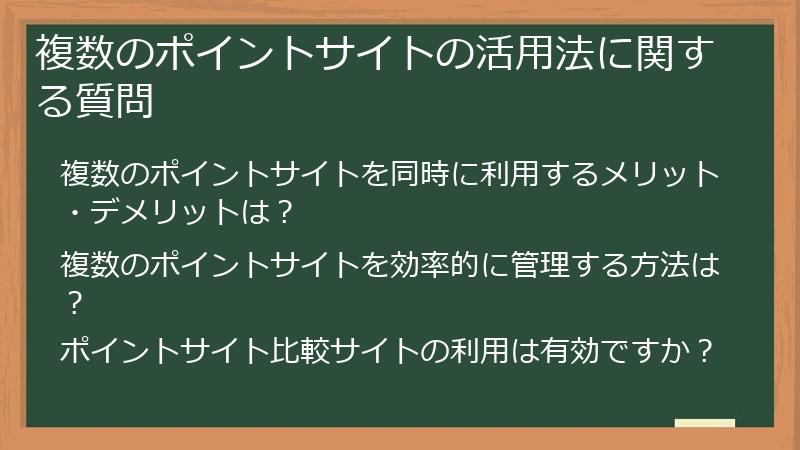 複数のポイントサイトの活用法に関する質問

複数のポイントサイトを同時に利用するメリット・デメリットは？

複数のポイントサイトを効率的に管理する方法は？

ポイントサイト比較サイトの利用は有効ですか？